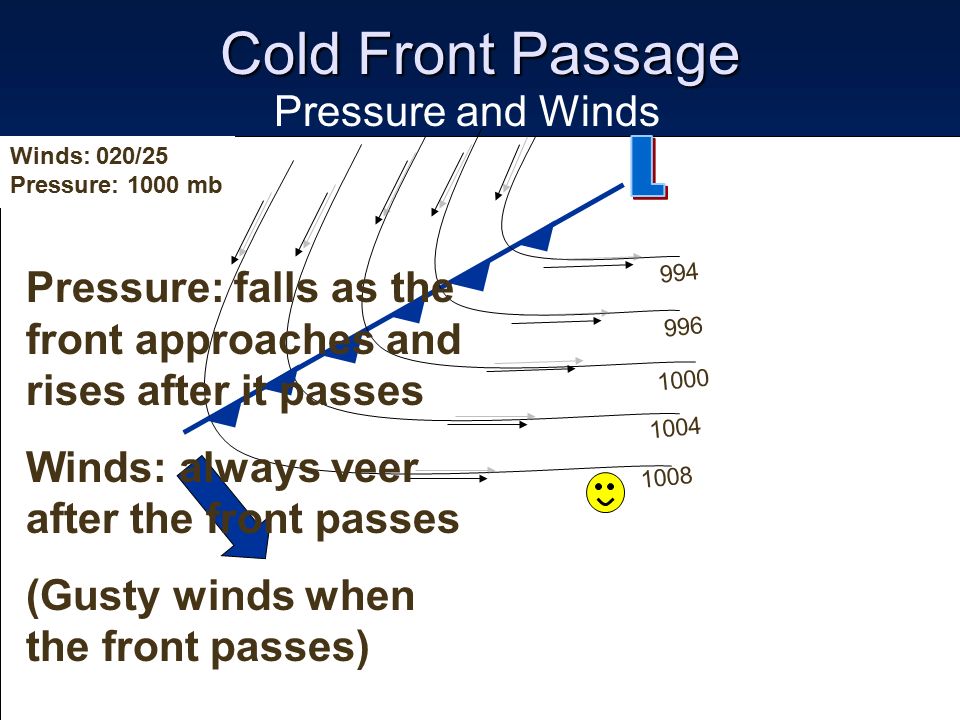 Cold Front Passage
Pressure and Winds

Winds: 020/25
Pressure: 1000 mb

L

994
996
1000
1004
1008

Pressure: falls as the front approaches and rises after it passes

Winds: always veer after the front passes

(Gusty winds when the front passes)